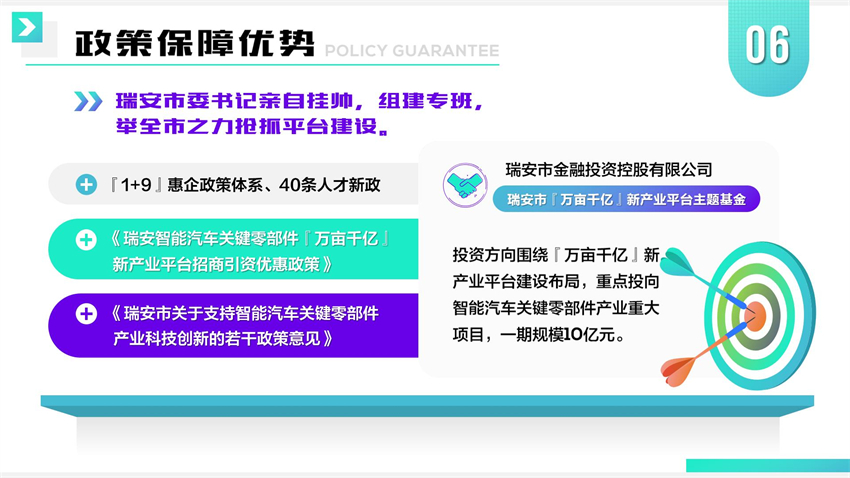 政策保障优势 POLICY GUARANTEE

06

瑞安市委书记亲自挂帅，组建专班，举全市之力抢抓平台建设。

『1+9』惠企政策体系、40条人才新政

《瑞安智能汽车关键零部件『万亩千亿』新产业平台招商引资优惠政策》

《瑞安市关于支持智能汽车关键零部件产业科技创新的若干政策意见》

瑞安市金融投资控股有限公司

瑞安市『万亩千亿』新产业平台主题基金

投资方向围绕『万亩千亿』新产业平台建设布局，重点投向智能汽车关键零部件产业重大项目，一期规模10亿元。